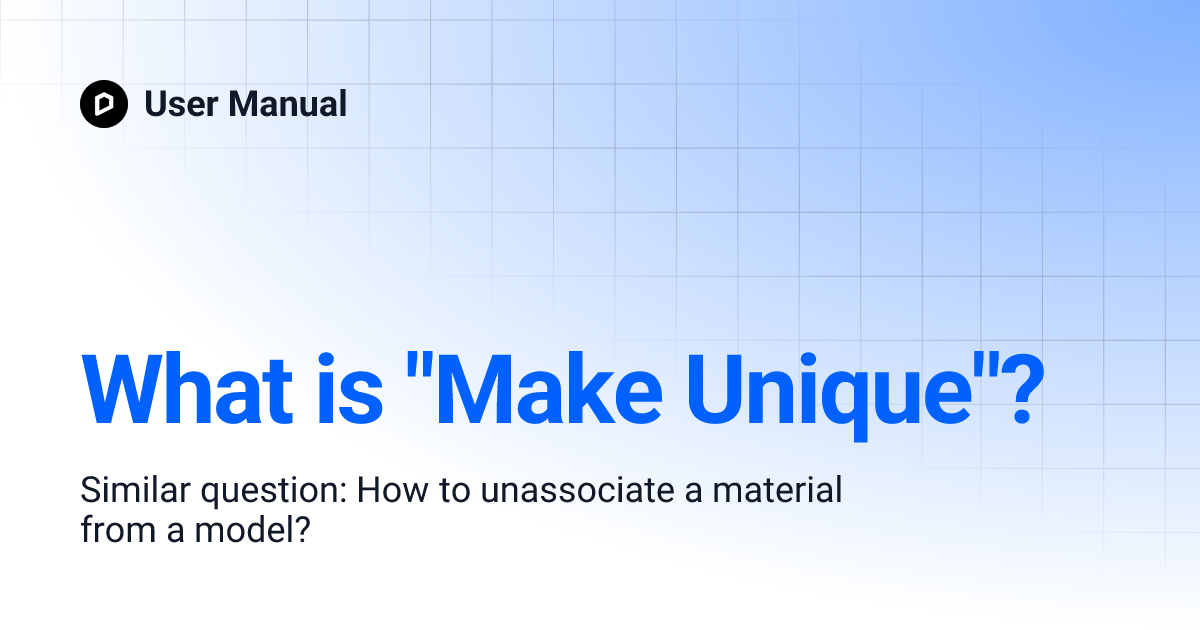 User Manual

What is "Make Unique"?

Similar question: How to unassociate a material from a model?